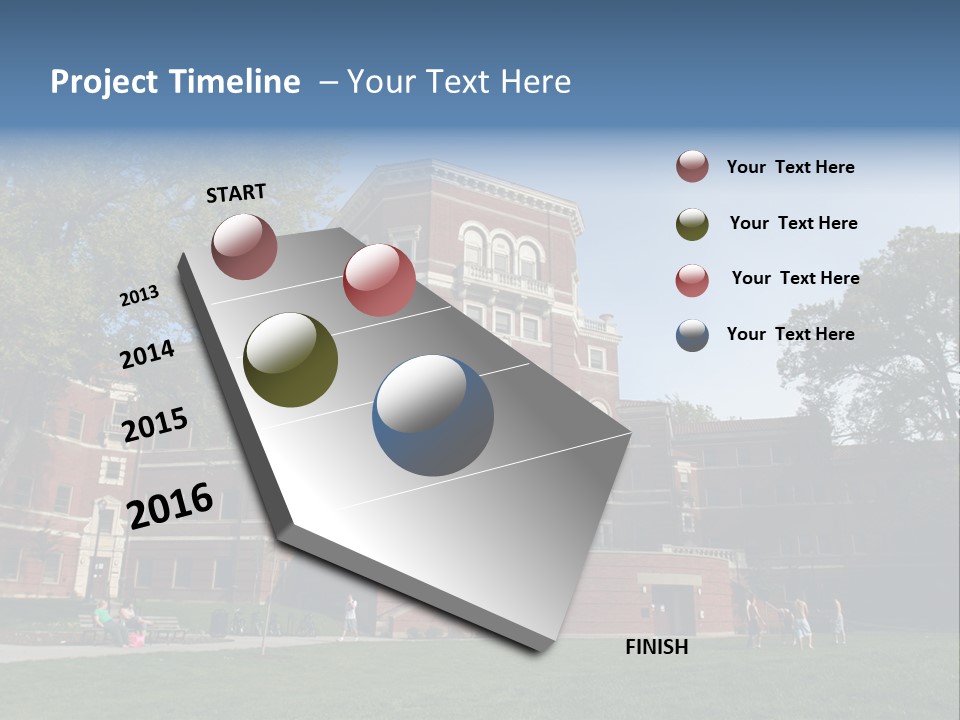 Project Timeline – Your Text Here

START

2013

2014

2015

2016

FINISH

Your Text Here

Your Text Here

Your Text Here

Your Text Here